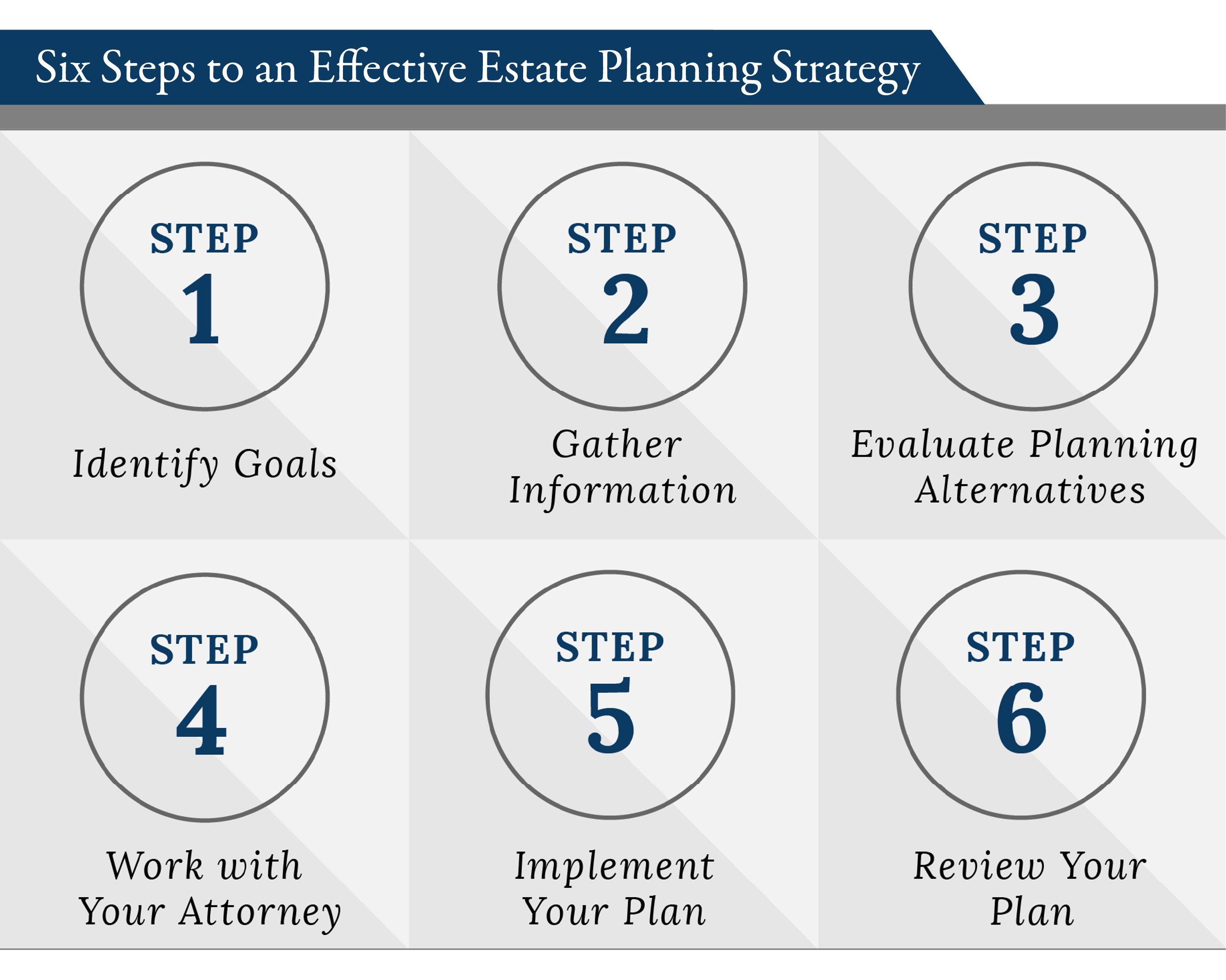 Six Steps to an Effective Estate Planning Strategy

STEP 1
Identify Goals

STEP 2
Gather Information

STEP 3
Evaluate Planning Alternatives

STEP 4
Work with Your Attorney

STEP 5
Implement Your Plan

STEP 6
Review Your Plan